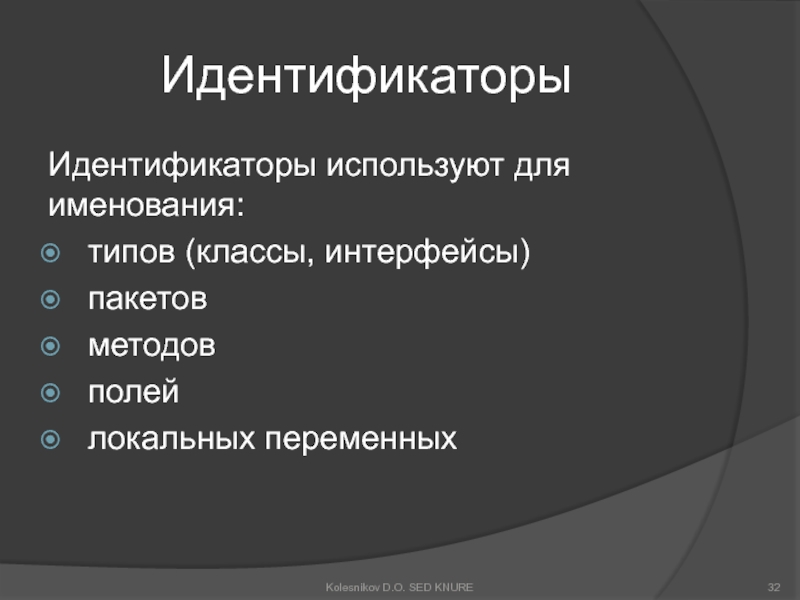 Идентификаторы

Идентификаторы используют для именования:

типов (классы, интерфейсы)
пакетов
методов
полей
локальных переменных

Kolesnikov D.O. SED KNURE

32